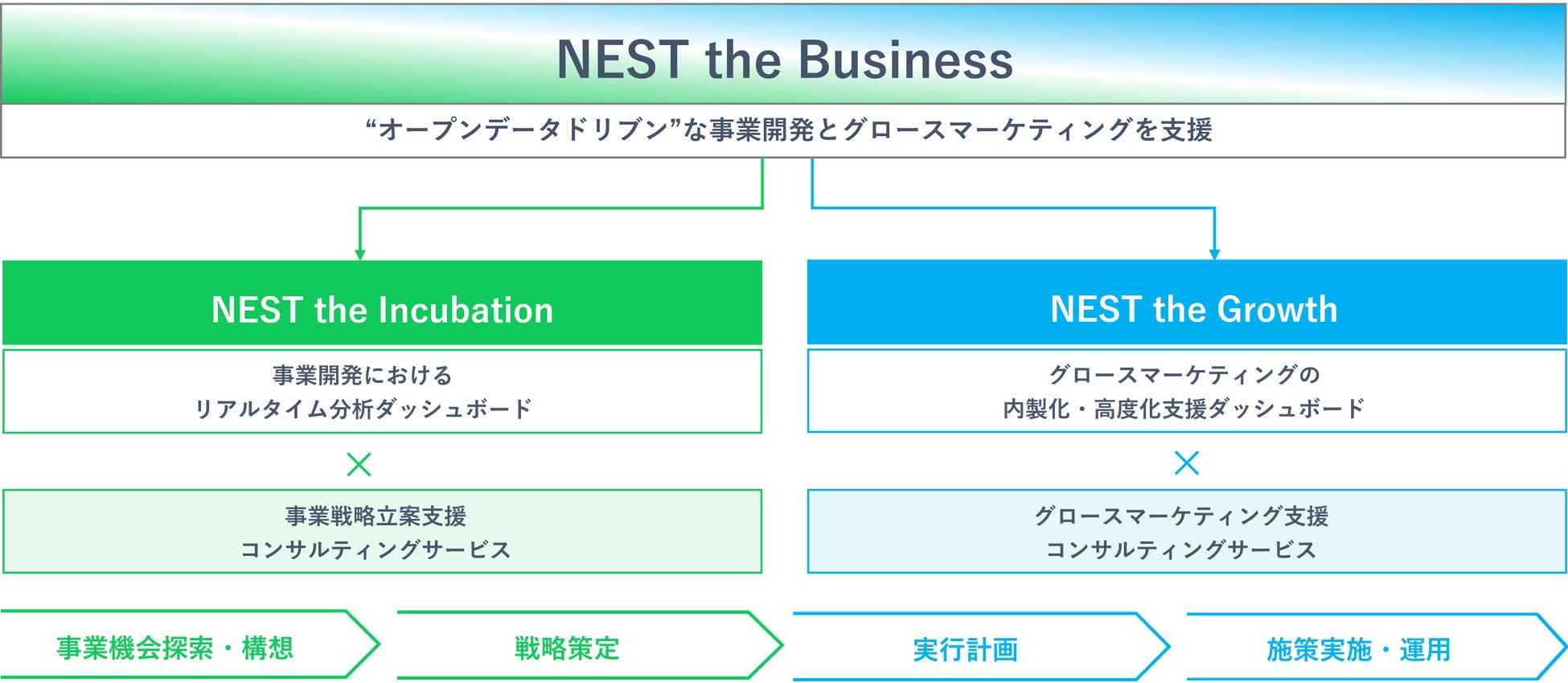 NEST the Business

“オープンデータドリブン”な事業開発とグロースマーケティングを支援

NEST the Incubation

事業開発における
リアルタイム分析ダッシュボード

×

事業戦略立案支援
コンサルティングサービス

NEST the Growth

グロースマーケティングの
内製化・高度化支援ダッシュボード

×

グロースマーケティング支援
コンサルティングサービス

事業機会探索・構想

戦略策定

実行計画

施策実施・運用